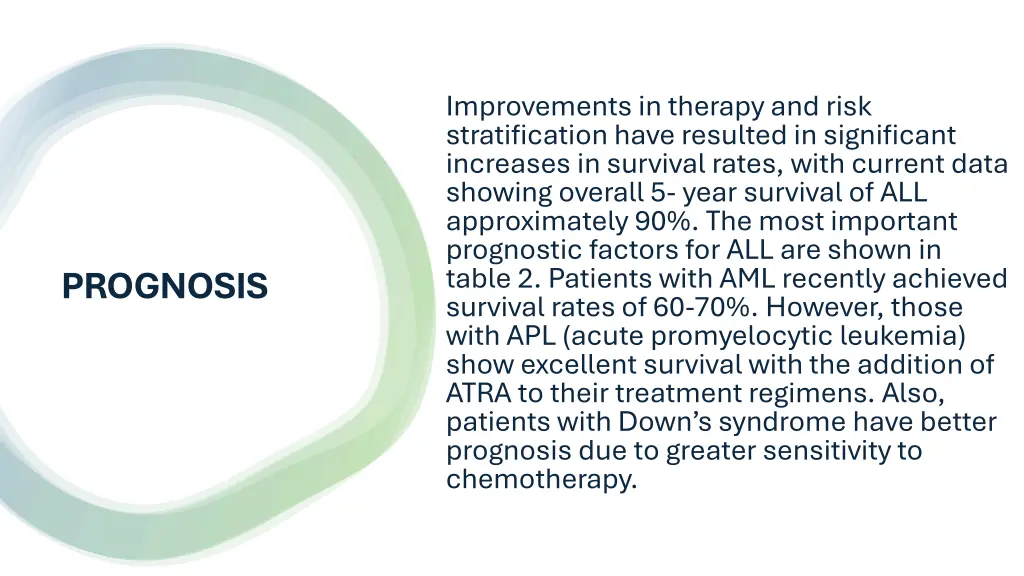 PROGNOSIS

Improvements in therapy and risk stratification have resulted in significant increases in survival rates, with current data showing overall 5- year survival of ALL approximately 90%. The most important prognostic factors for ALL are shown in table 2. Patients with AML recently achieved survival rates of 60-70%. However, those with APL (acute promyelocytic leukemia) show excellent survival with the addition of ATRA to their treatment regimens. Also, patients with Down’s syndrome have better prognosis due to greater sensitivity to chemotherapy.